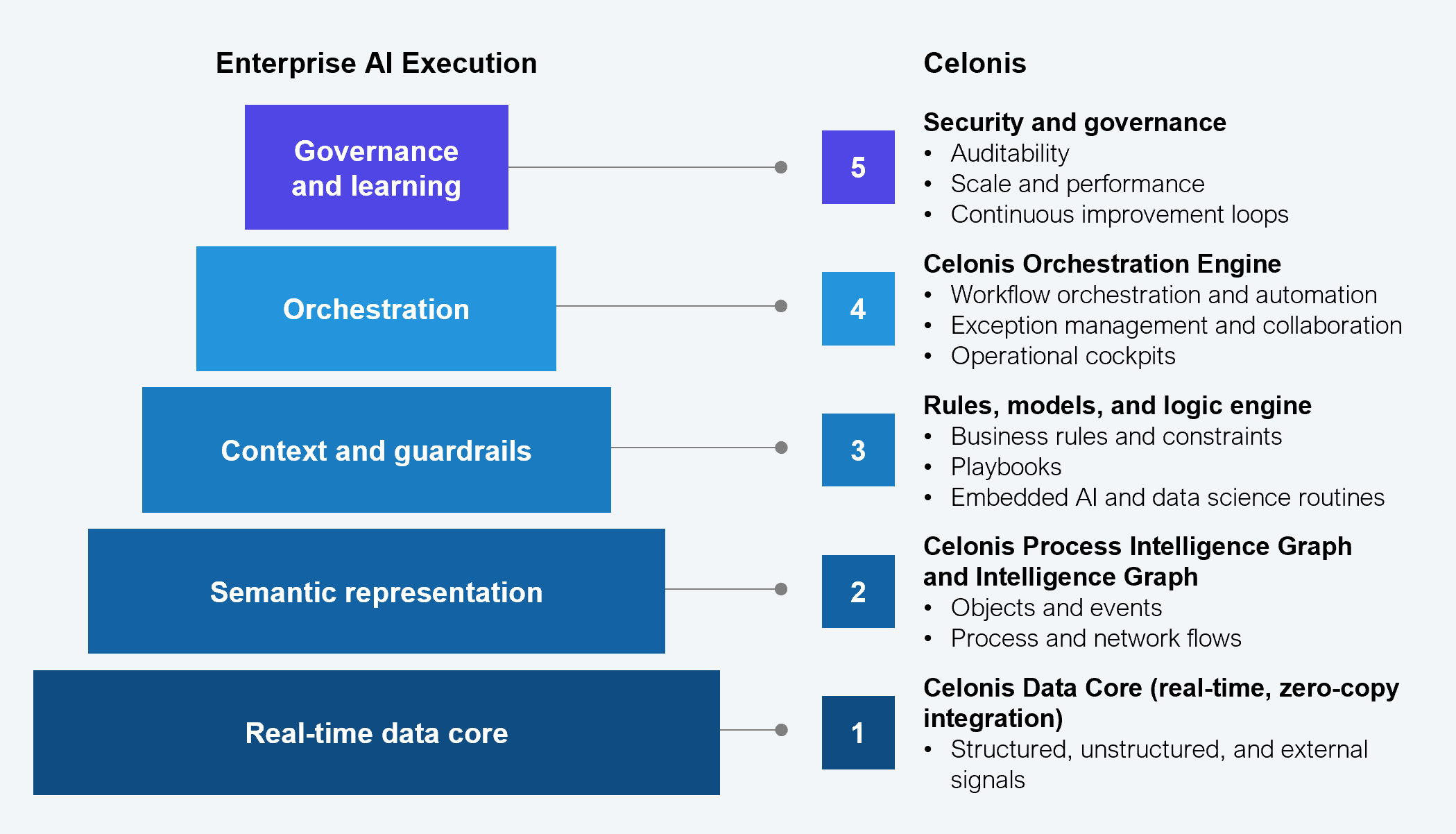 Enterprise AI Execution

Governance and learning

Orchestration

Context and guardrails

Semantic representation

Real-time data core

Celonis

5

Security and governance
• Auditability
• Scale and performance
• Continuous improvement loops

4

Celonis Orchestration Engine
• Workflow orchestration and automation
• Exception management and collaboration
• Operational cockpits

3

Rules, models, and logic engine
• Business rules and constraints
• Playbooks
• Embedded AI and data science routines

2

Celonis Process Intelligence Graph and Intelligence Graph
• Objects and events
• Process and network flows

1

Celonis Data Core (real-time, zero-copy integration)
• Structured, unstructured, and external signals